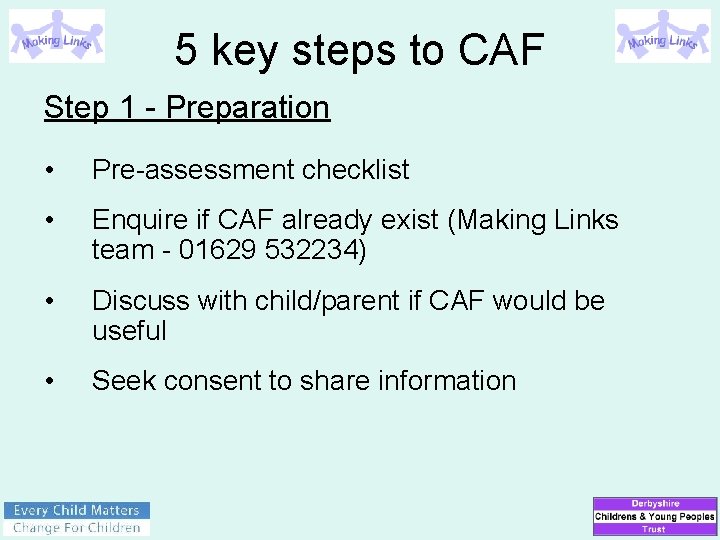 Making Links

5 key steps to CAF

Making Links

Step 1 - Preparation

• Pre-assessment checklist

• Enquire if CAF already exist (Making Links team - 01629 532234)

• Discuss with child/parent if CAF would be useful

• Seek consent to share information

Every Child Matters
Change For Children

Derbyshire
Childrens & Young Peoples
Trust